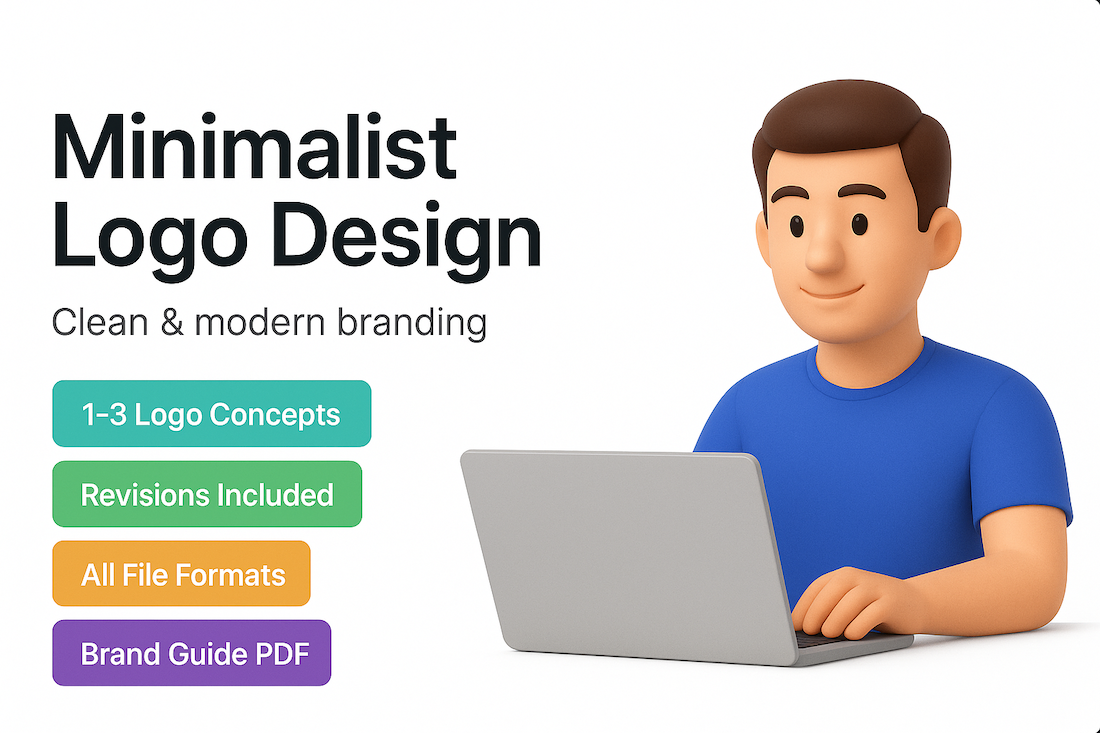 Minimalist Logo Design

Clean & modern branding

1-3 Logo Concepts

Revisions Included

All File Formats

Brand Guide PDF